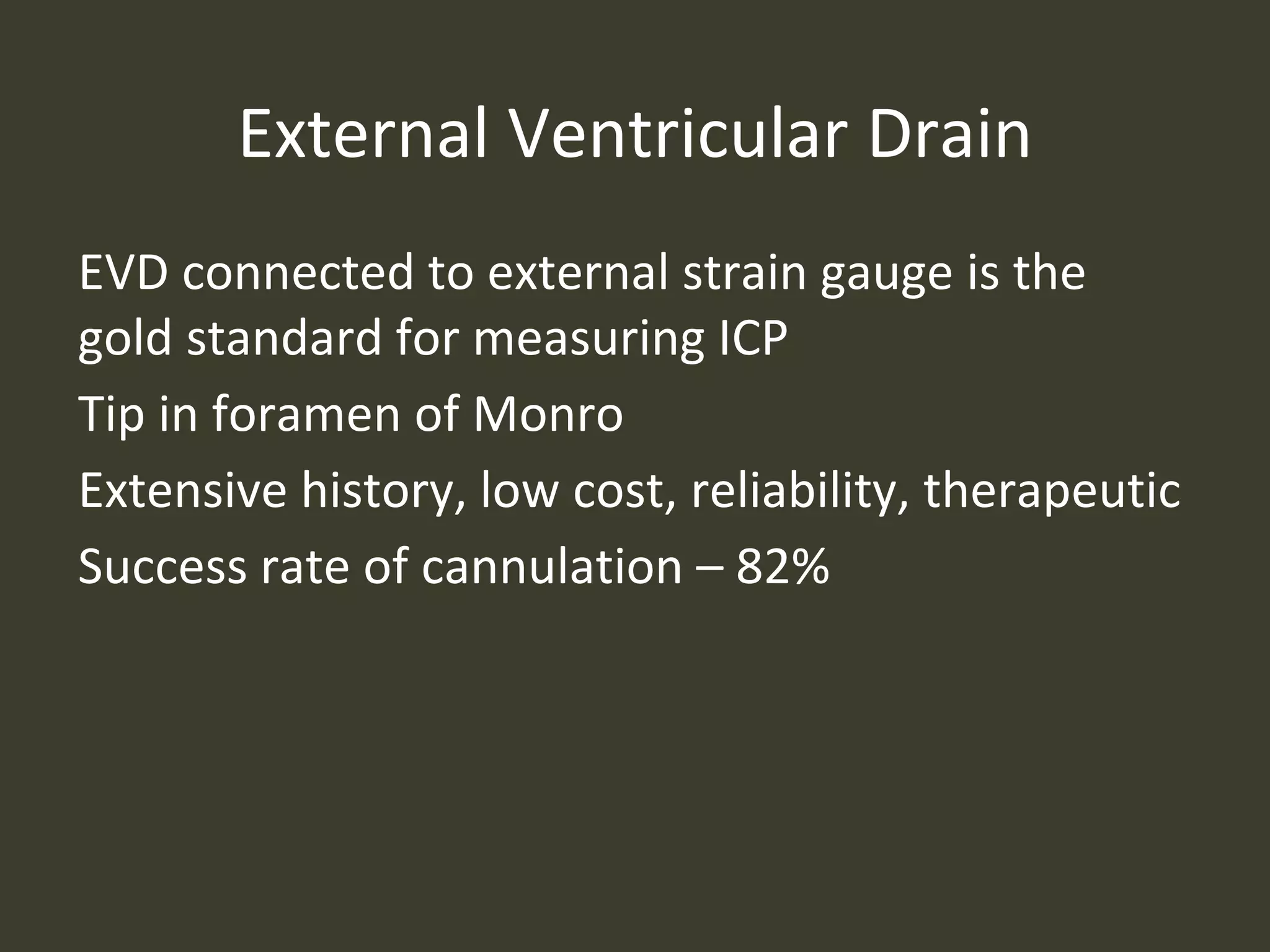 External Ventricular Drain

EVD connected to external strain gauge is the gold standard for measuring ICP

Tip in foramen of Monro

Extensive history, low cost, reliability, therapeutic

Success rate of cannulation – 82%